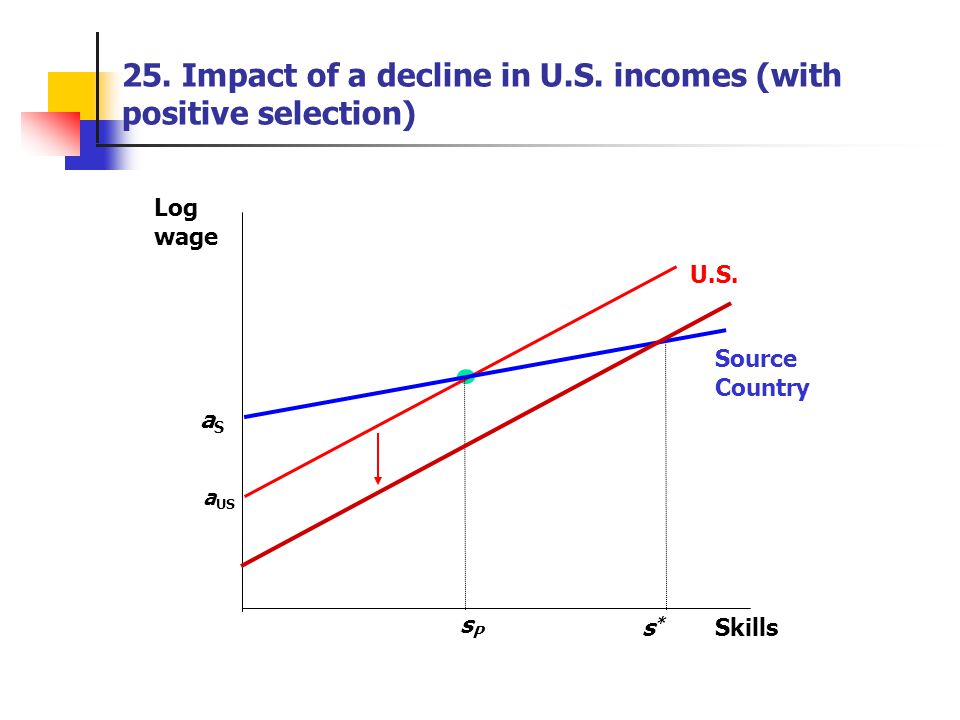 25. Impact of a decline in U.S. incomes (with positive selection)

Log wage

U.S.

Source Country

$a_S$

$a_{US}$

$s_P$

$s^*$

Skills